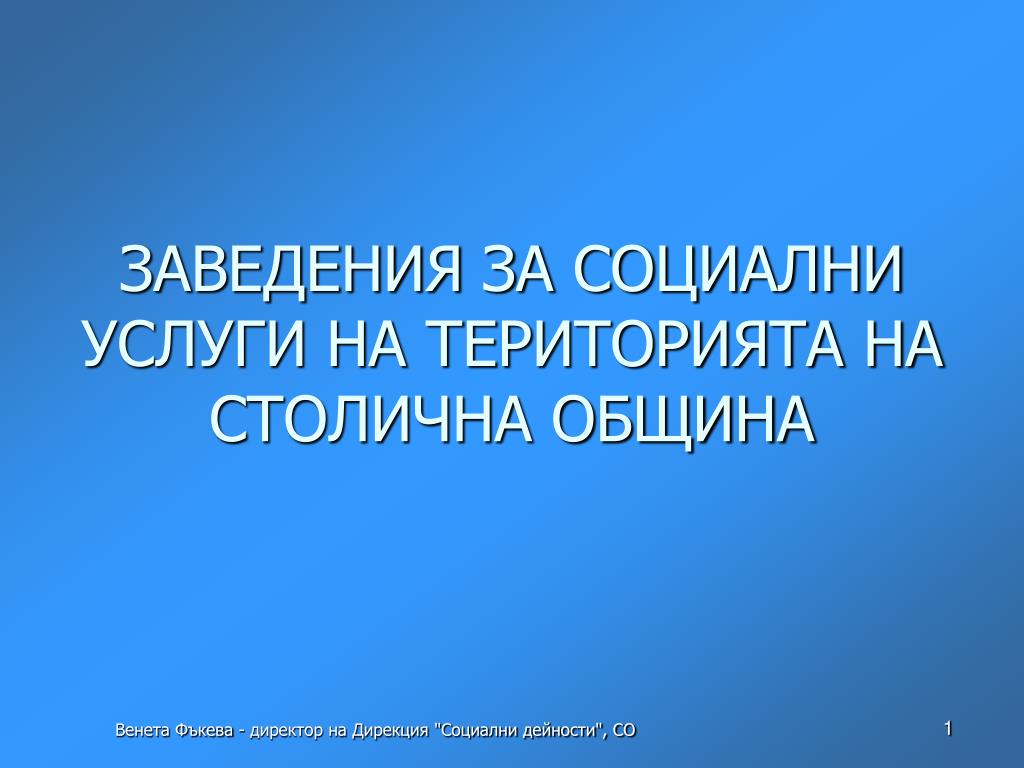 ЗАВЕДЕНИЯ ЗА СОЦИАЛНИ УСЛУГИ НА ТЕРИТОРИЯТА НА СТОЛИЧНА ОБЩИНА

Венета Фъкева - директор на Дирекция "Социални дейности", СО

1